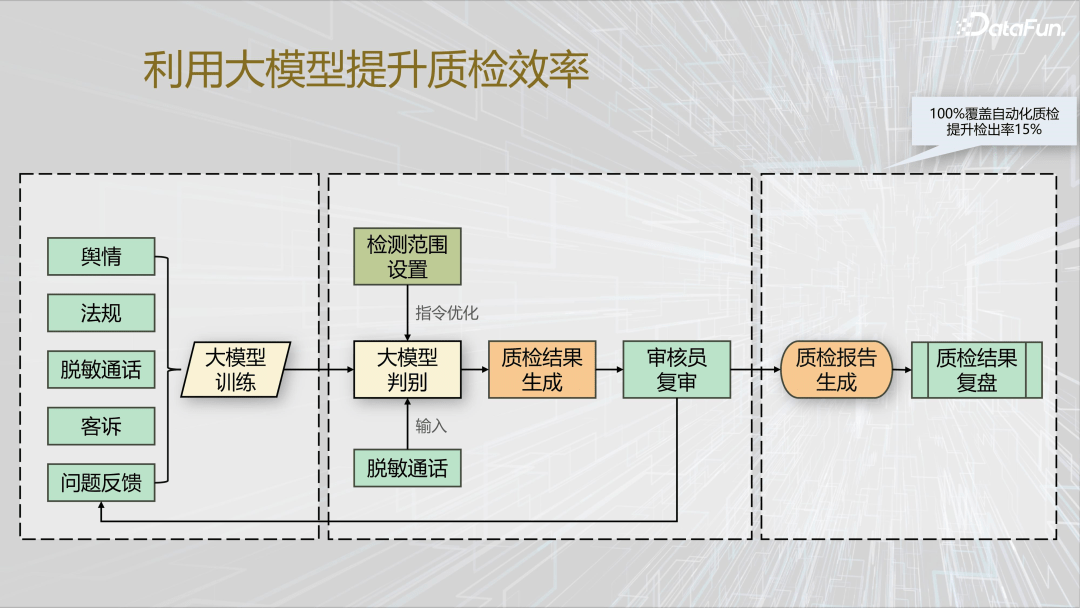 DataFun.

利用大模型提升质检效率

100%覆盖自动化质检
提升检出率15%

舆情

法规

脱敏通话

客诉

问题反馈

大模型训练

检测范围设置

指令优化

大模型判别

输入

脱敏通话

质检结果生成

审核员复审

质检报告生成

质检结果复盘